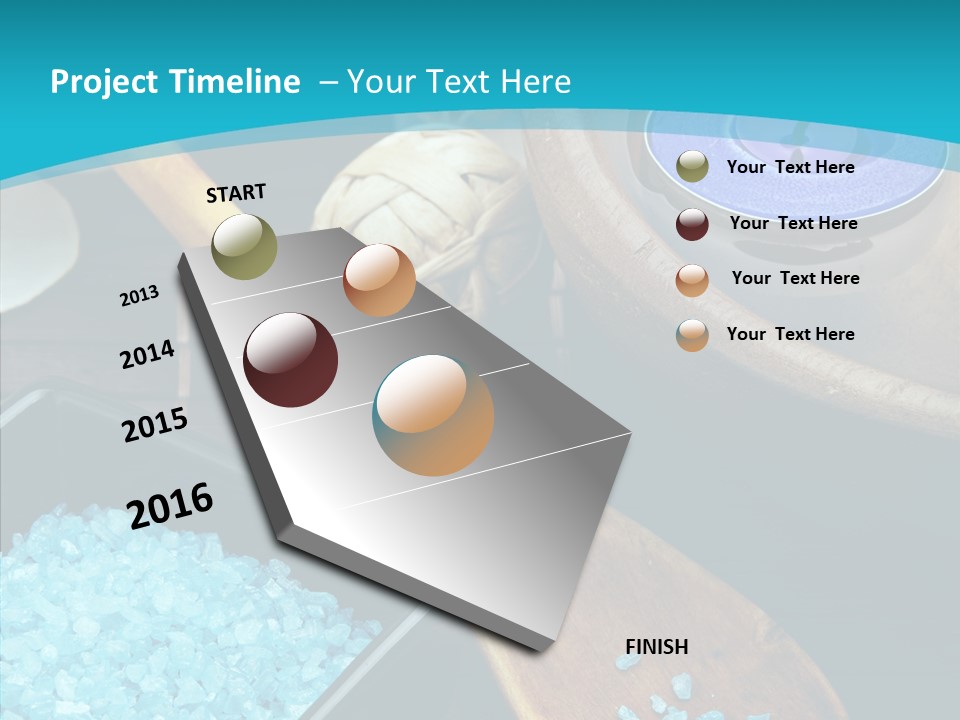 Project Timeline – Your Text Here

START

2013

2014

2015

2016

FINISH

Your Text Here

Your Text Here

Your Text Here

Your Text Here